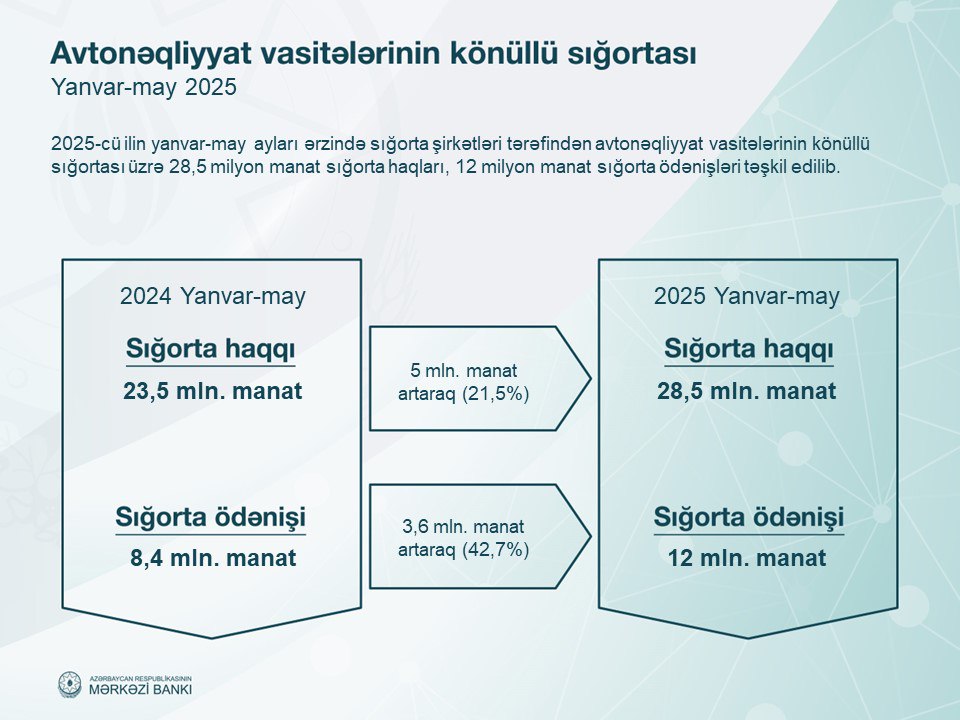 Avtonəqliyyat vasitələrinin könüllü sığortası
Yanvar-may 2025

2025-cü ilin yanvar-may ayları ərzində sığorta şirkətləri tərəfindən avtonəqliyyat vasitələrinin könüllü sığortası üzrə 28,5 milyon manat sığorta haqları, 12 milyon manat sığorta ödənişləri təşkil edilib.

2024 Yanvar-may

Sığorta haqqı

23,5 mln. manat

Sığorta ödənişi

8,4 mln. manat

5 mln. manat artaraq (21,5%)

3,6 mln. manat artaraq (42,7%)

2025 Yanvar-may

Sığorta haqqı

28,5 mln. manat

Sığorta ödənişi

12 mln. manat

AZƏRBAYCAN RESPUBLİKASININ
MƏRKƏZİ BANKI